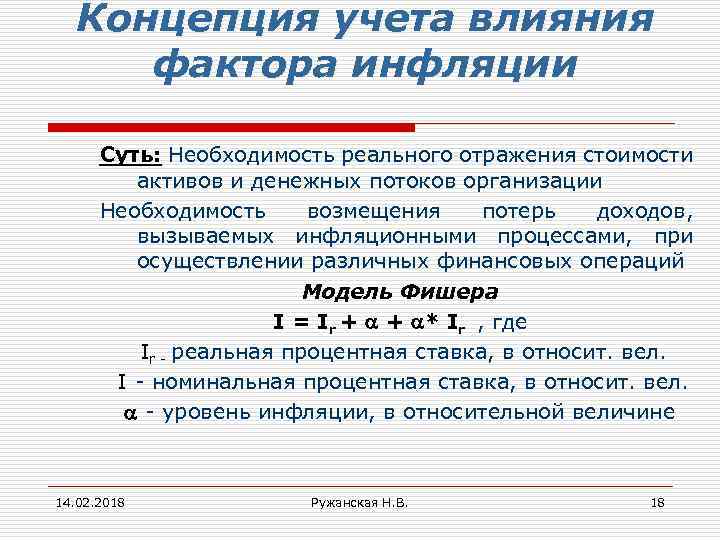 Концепция учета влияния фактора инфляции

Суть: Необходимость реального отражения стоимости активов и денежных потоков организации

Необходимость возмещения потерь доходов, вызываемых инфляционными процессами, при осуществлении различных финансовых операций

Модель Фишера

$I = I_r + \alpha + \alpha * I_r$ , где

$I_r$ - реальная процентная ставка, в относит. вел.

I - номинальная процентная ставка, в относит. вел.

$\alpha$ - уровень инфляции, в относительной величине

14.02.2018

Ружанская Н.В.

18